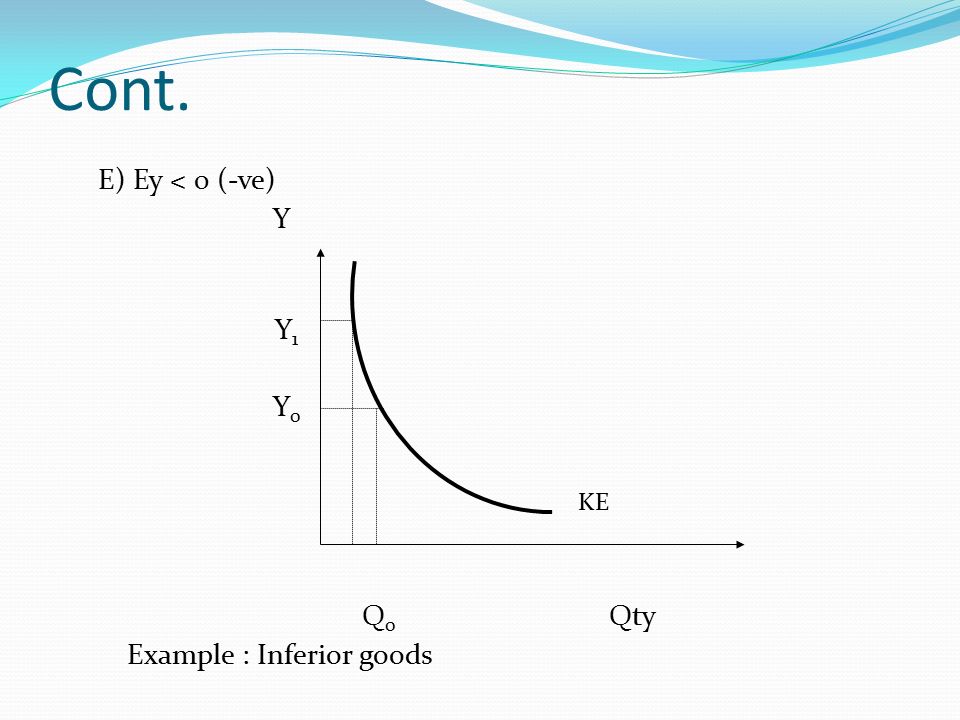 Cont.

E) Ey < 0 (-ve)

Y

$Y_1$

$Y_0$

KE

$Q_0$

Qty

Example : Inferior goods